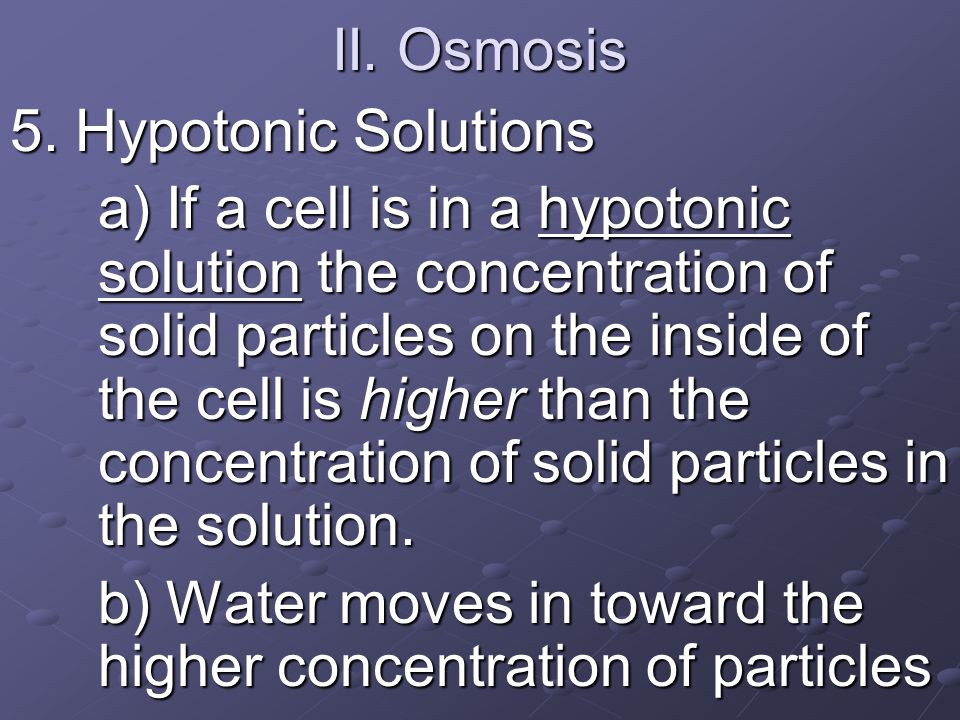 II. Osmosis

5. Hypotonic Solutions

a) If a cell is in a hypotonic solution the concentration of solid particles on the inside of the cell is higher than the concentration of solid particles in the solution.

b) Water moves in toward the higher concentration of particles